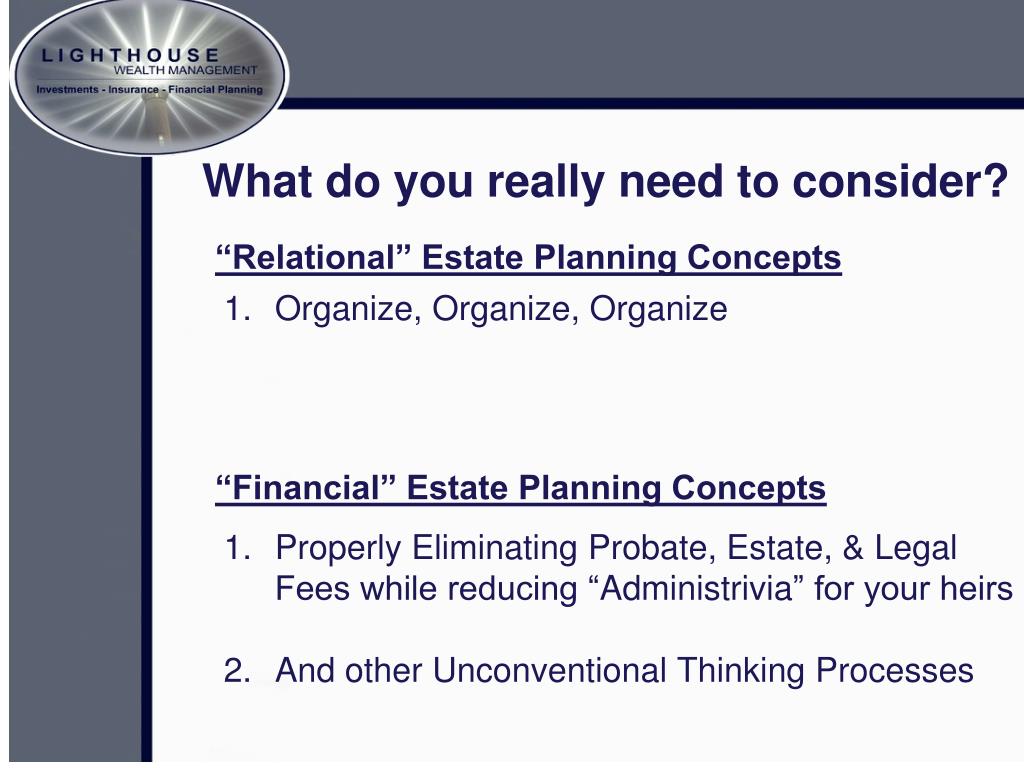 LIGHTHOUSE
WEALTH MANAGEMENT
Investments - Insurance - Financial Planning

What do you really need to consider?

“Relational” Estate Planning Concepts

1. Organize, Organize, Organize

“Financial” Estate Planning Concepts

1. Properly Eliminating Probate, Estate, & Legal Fees while reducing “Administrivia” for your heirs

2. And other Unconventional Thinking Processes